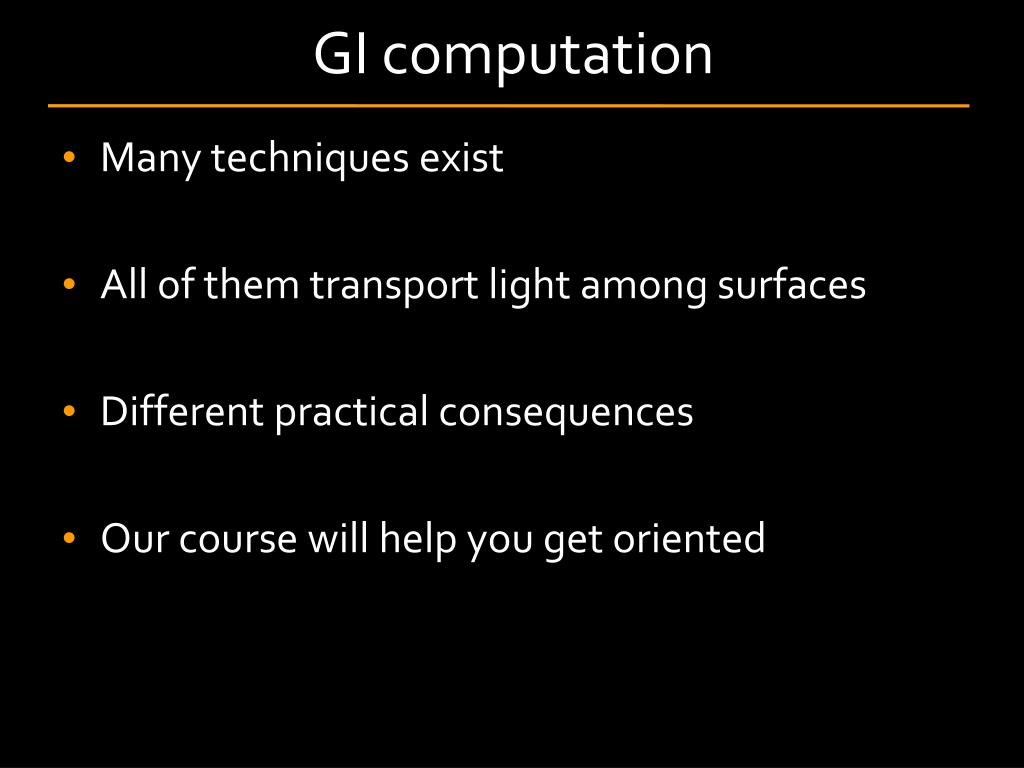 GI computation

• Many techniques exist

• All of them transport light among surfaces

• Different practical consequences

• Our course will help you get oriented